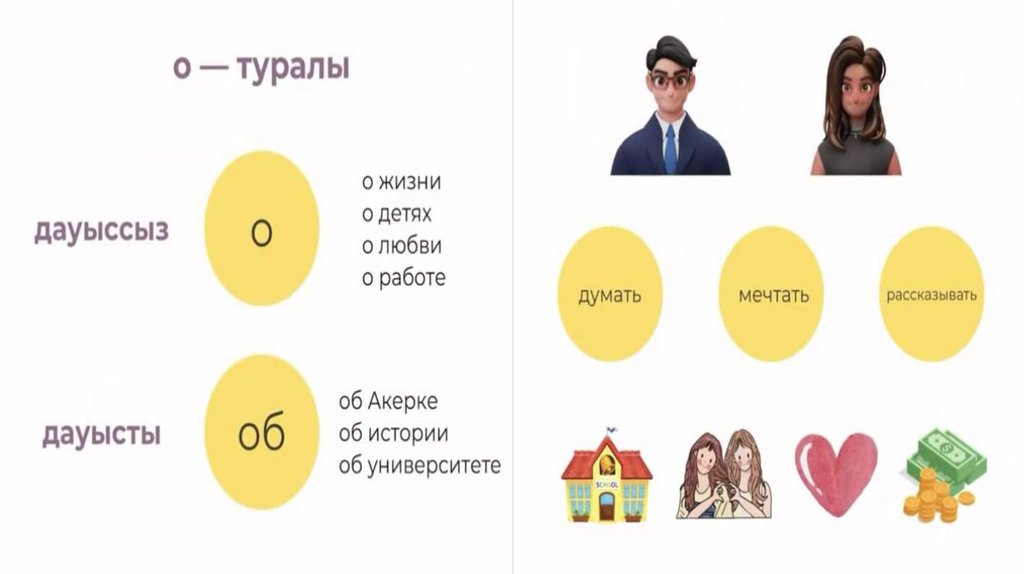 о — туралы

дауыссыз

о

о жизни
о детях
о любви
о работе

дауысты

об

об Акерке
об истории
об университете

думать

мечтать

рассказывать

SCHOOL